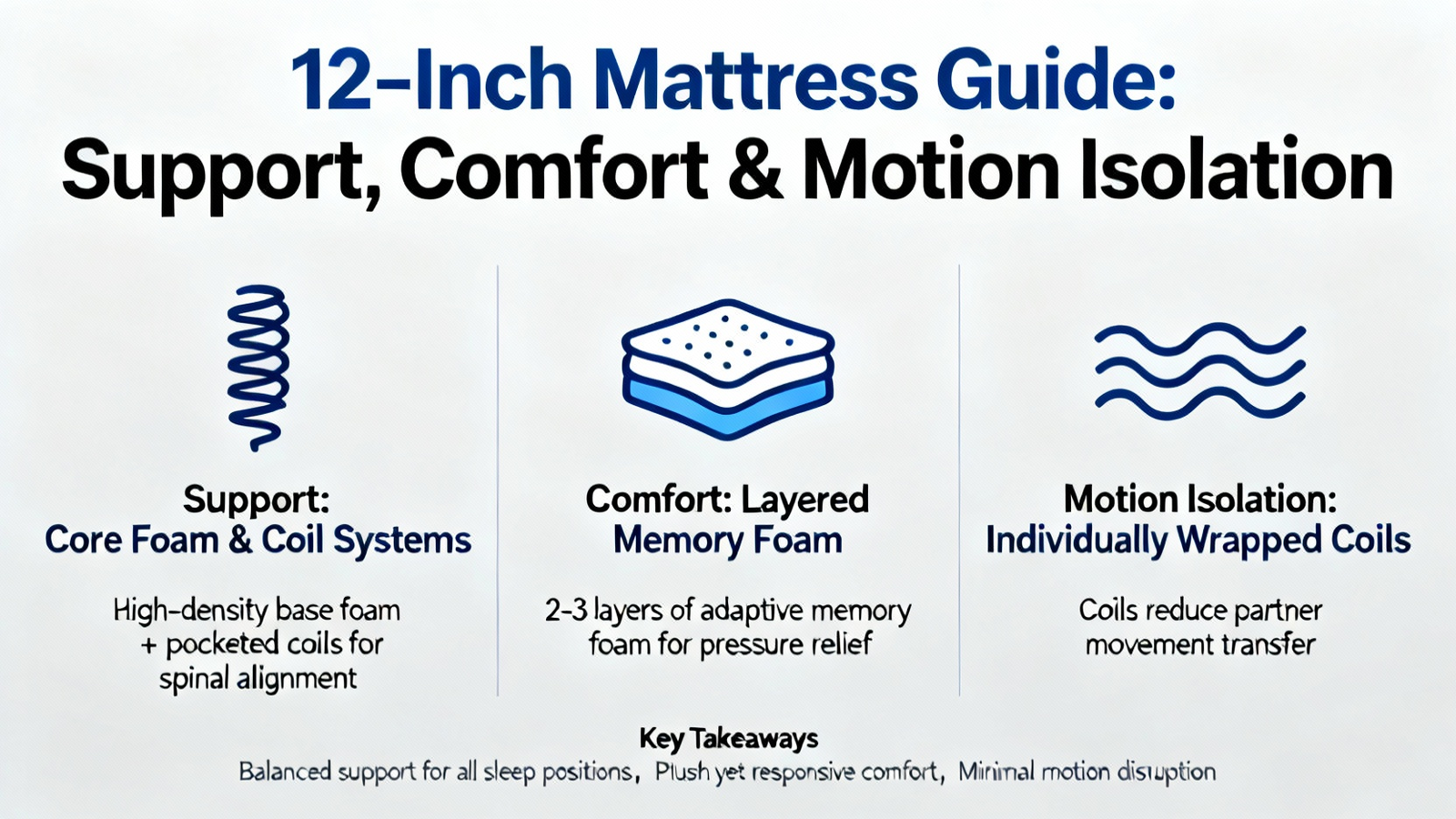 12-Inch Mattress Guide:
Support, Comfort & Motion Isolation

Support:
Core Foam & Coil Systems

High-density base foam + pocketed coils for spinal alignment

Comfort: Layered
Memory Foam

2-3 layers of adaptive memory foam for pressure relief

Motion Isolation:
Individually Wrapped Coils

Coils reduce partner movement transfer

Key Takeaways
Balanced support for all sleep positions, Plush yet responsive comfort, Minimal motion disruption